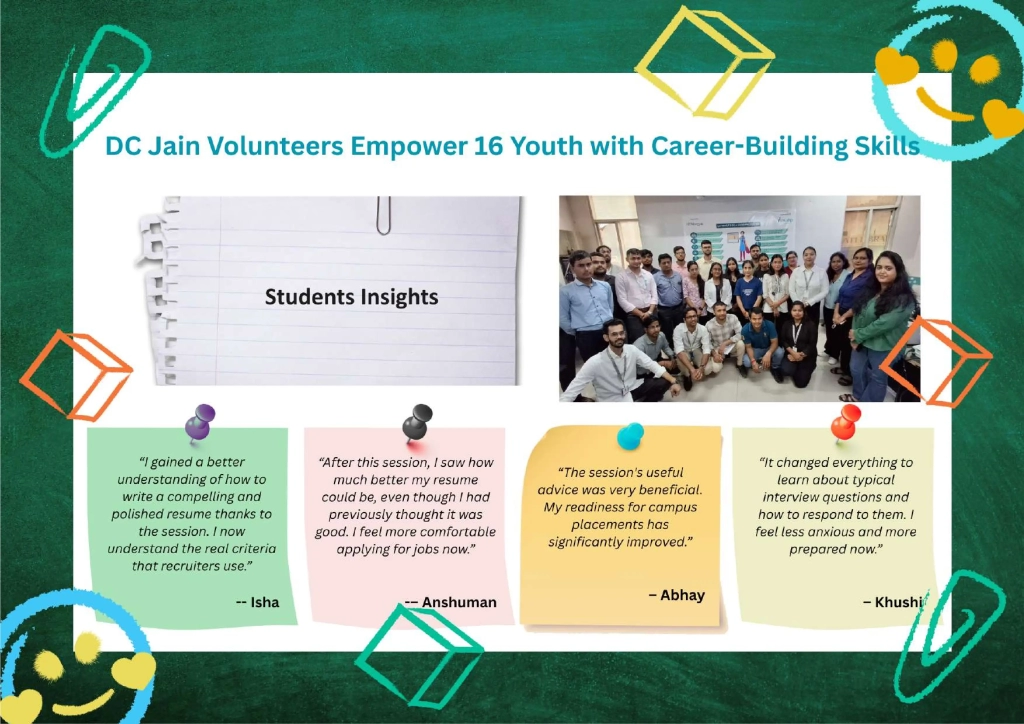 DC Jain Volunteers Empower 16 Youth with Career-Building Skills

Students Insights

"I gained a better understanding of how to write a compelling and polished resume thanks to the session. I now understand the real criteria that recruiters use."

-- Isha

"After this session, I saw how much better my resume could be, even though I had previously thought it was good. I feel more comfortable applying for jobs now."

-- Anshuman

"The session's useful advice was very beneficial. My readiness for campus placements has significantly improved."

– Abhay

"It changed everything to learn about typical interview questions and how to respond to them. I feel less anxious and more prepared now."

– Khushi